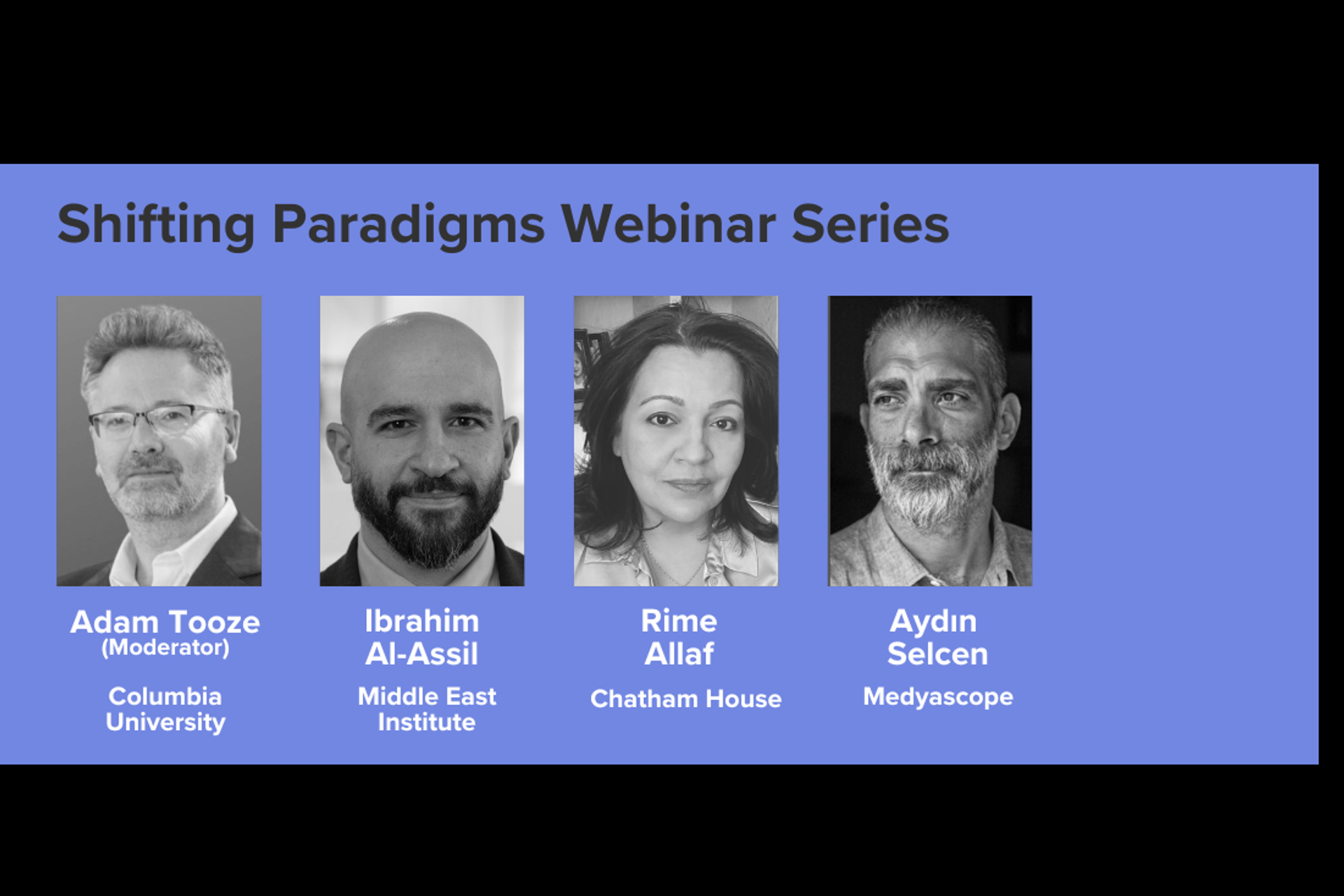 Shifting Paradigms Webinar Series

Adam Tooze
(Moderator)

Columbia University

Ibrahim Al-Assil

Middle East Institute

Rime Allaf

Chatham House

Aydın Selcen

Medyascope